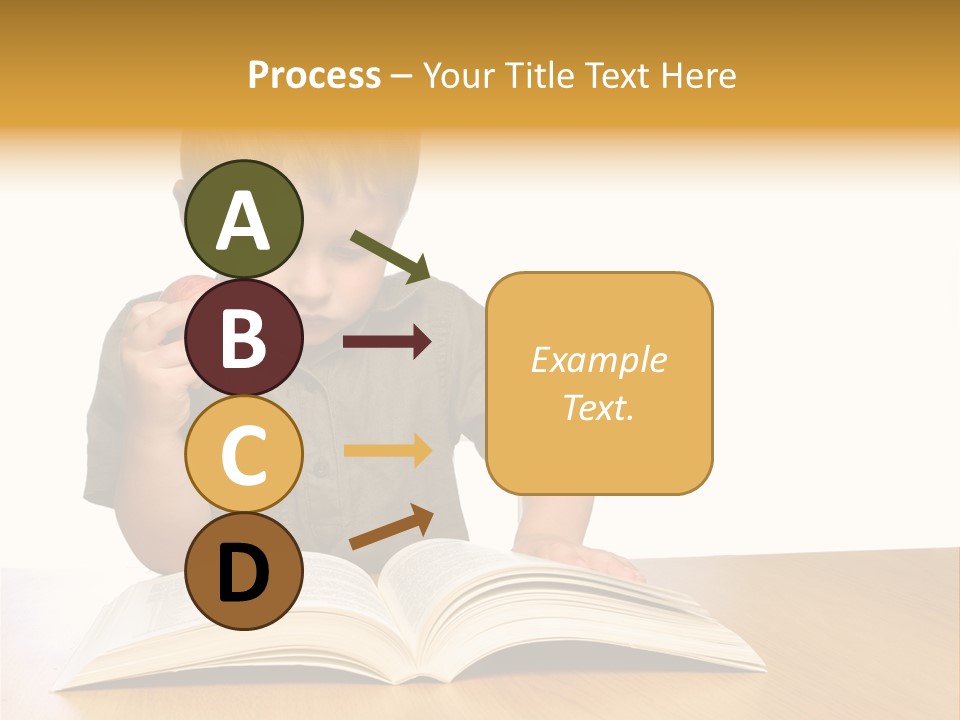 Process – Your Title Text Here

A

B

C

D

Example Text.